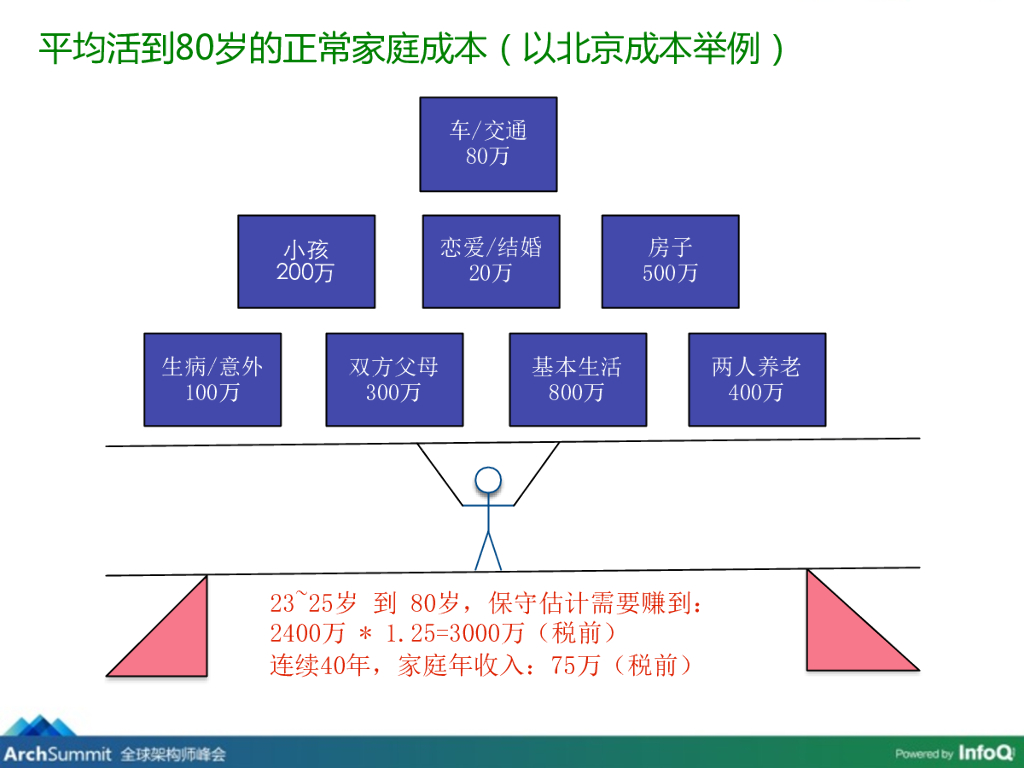 平均活到80岁的正常家庭成本（以北京成本举例）

车/交通
80万

小孩
200万

恋爱/结婚
20万

房子
500万

生病/意外
100万

双方父母
300万

基本生活
800万

两人养老
400万

23~25岁 到 80岁，保守估计需要赚到：
2400万 * 1.25=3000万（税前）
连续40年，家庭年收入：75万（税前）

ArchSummit 全球架构师峰会

Powered by InfoQ